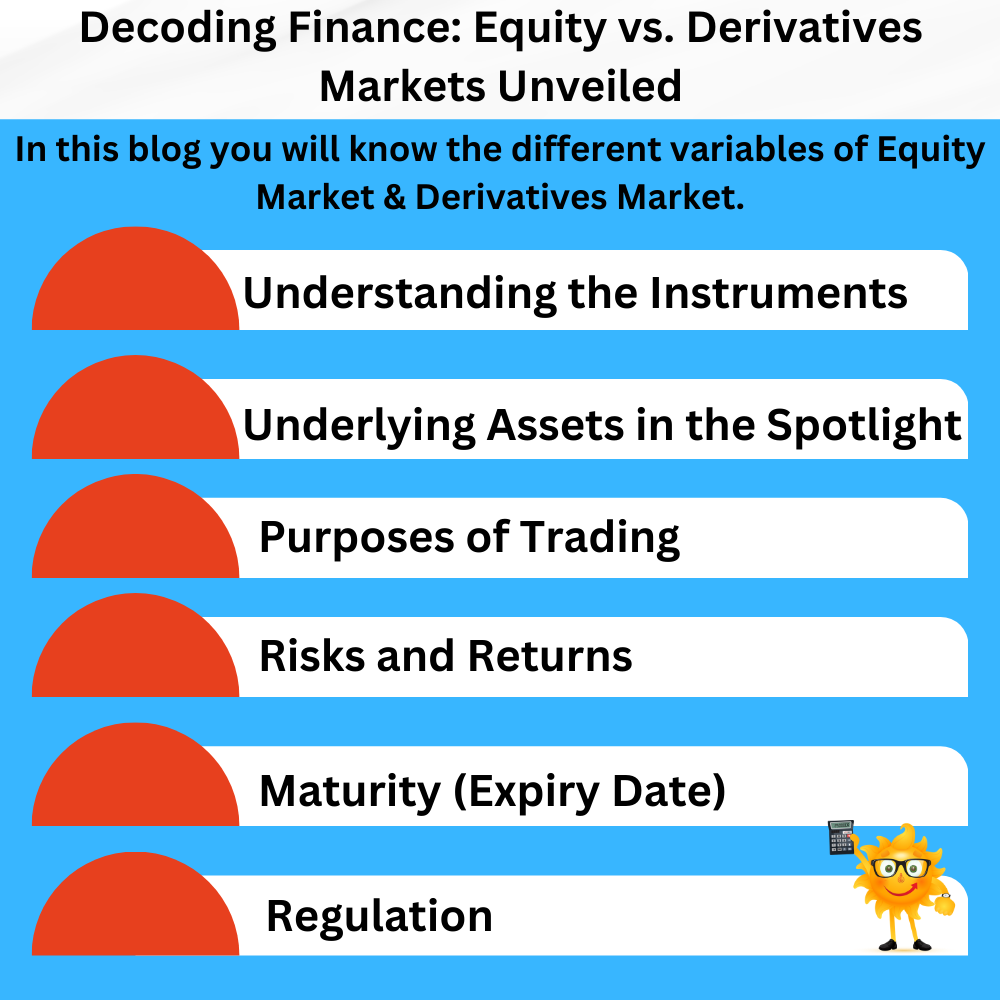 Decoding Finance: Equity vs. Derivatives Markets Unveiled

In this blog you will know the different variables of Equity Market & Derivatives Market.

Understanding the Instruments

Underlying Assets in the Spotlight

Purposes of Trading

Risks and Returns

Maturity (Expiry Date)

Regulation